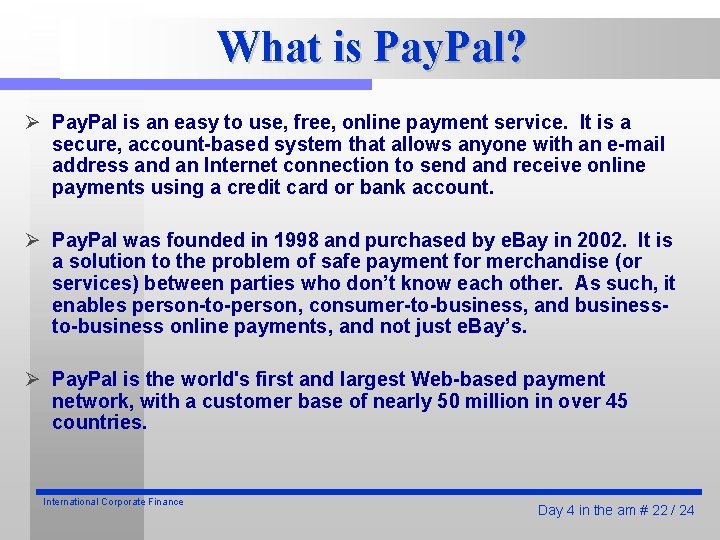 What is PayPal?

➢ PayPal is an easy to use, free, online payment service. It is a secure, account-based system that allows anyone with an e-mail address and an Internet connection to send and receive online payments using a credit card or bank account.

➢ PayPal was founded in 1998 and purchased by eBay in 2002. It is a solution to the problem of safe payment for merchandise (or services) between parties who don't know each other. As such, it enables person-to-person, consumer-to-business, and business-to-business online payments, and not just eBay's.

➢ PayPal is the world's first and largest Web-based payment network, with a customer base of nearly 50 million in over 45 countries.

International Corporate Finance

Day 4 in the am # 22 / 24